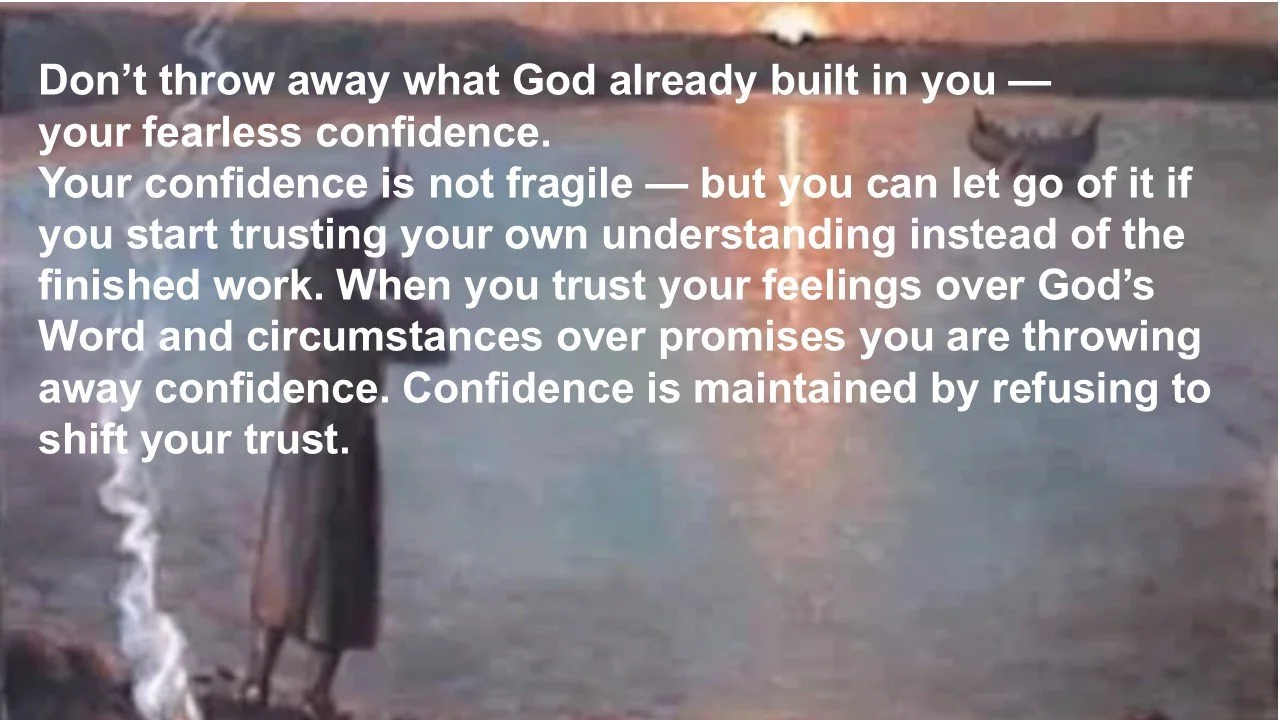 Don’t throw away what God already built in you — your fearless confidence.
Your confidence is not fragile — but you can let go of it if you start trusting your own understanding instead of the finished work. When you trust your feelings over God’s Word and circumstances over promises you are throwing away confidence. Confidence is maintained by refusing to shift your trust.